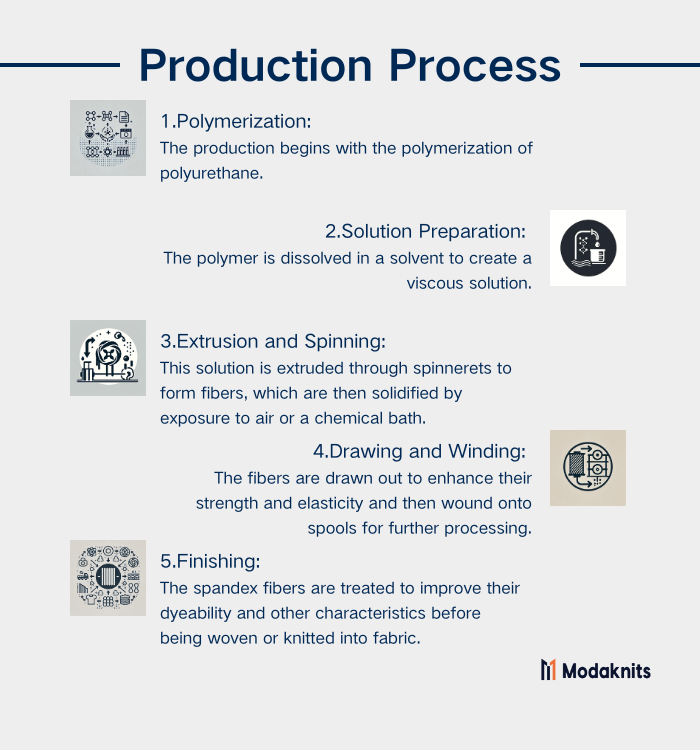 Production Process

1.Polymerization:
The production begins with the polymerization of polyurethane.

2.Solution Preparation:
The polymer is dissolved in a solvent to create a viscous solution.

3.Extrusion and Spinning:
This solution is extruded through spinnerets to form fibers, which are then solidified by exposure to air or a chemical bath.

4.Drawing and Winding:
The fibers are drawn out to enhance their strength and elasticity and then wound onto spools for further processing.

5.Finishing:
The spandex fibers are treated to improve their dyeability and other characteristics before being woven or knitted into fabric.

Modaknits